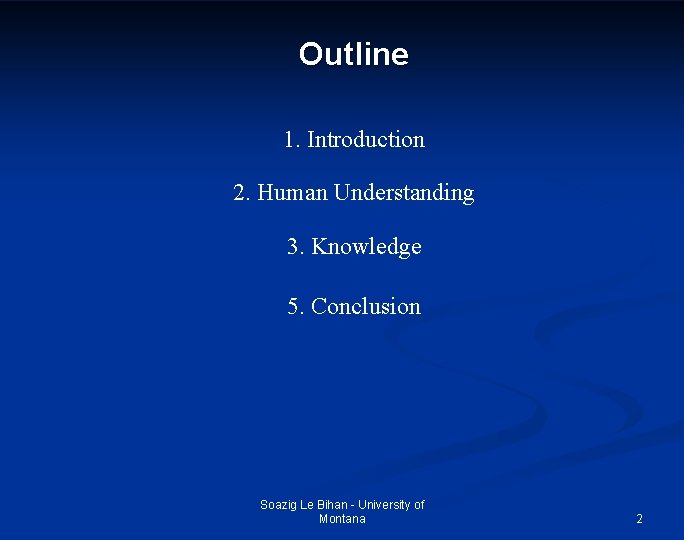 Outline

1. Introduction

2. Human Understanding

3. Knowledge

5. Conclusion

Soazig Le Bihan - University of Montana

2